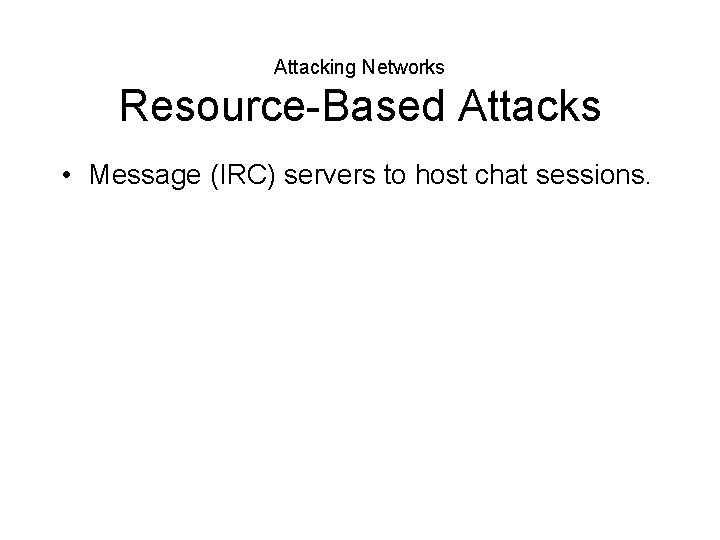 Attacking Networks
Resource-Based Attacks

• Message (IRC) servers to host chat sessions.